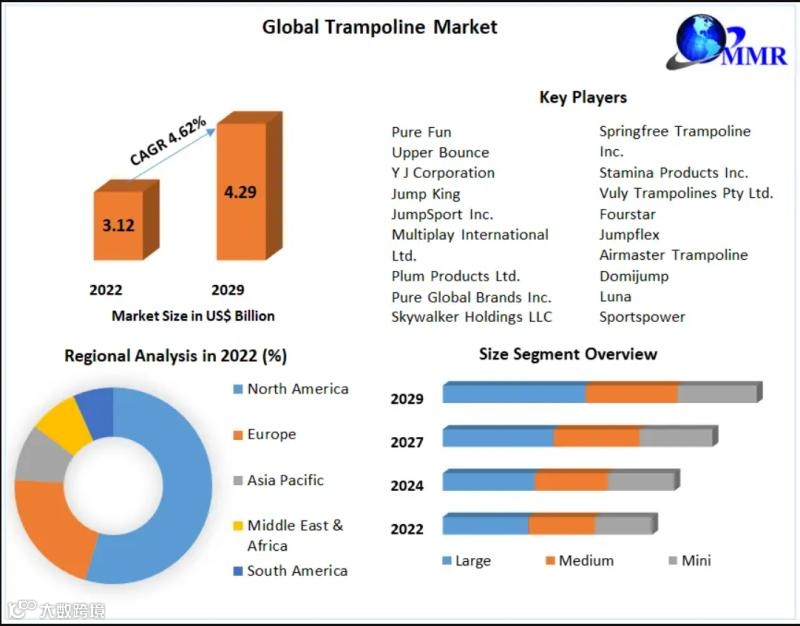 Global Trampoline Market

MMR

CAGR 4.62%

3.12

4.29

2022

2029

Market Size in US$ Billion

Key Players

Pure Fun
Upper Bounce
Y J Corporation
Jump King
JumpSport Inc.
Multiplay International Ltd.
Plum Products Ltd.
Pure Global Brands Inc.
Skywalker Holdings LLC

Springfree Trampoline Inc.
Stamina Products Inc.
Vuly Trampolines Pty Ltd.
Fourstar
Jumpflex
Airmaster Trampoline
Domijump
Luna
Sportspower

Regional Analysis in 2022 (%)

North America
Europe
Asia Pacific
Middle East & Africa
South America

Size Segment Overview

2029
2027
2024
2022

Large
Medium
Mini

大数跨境